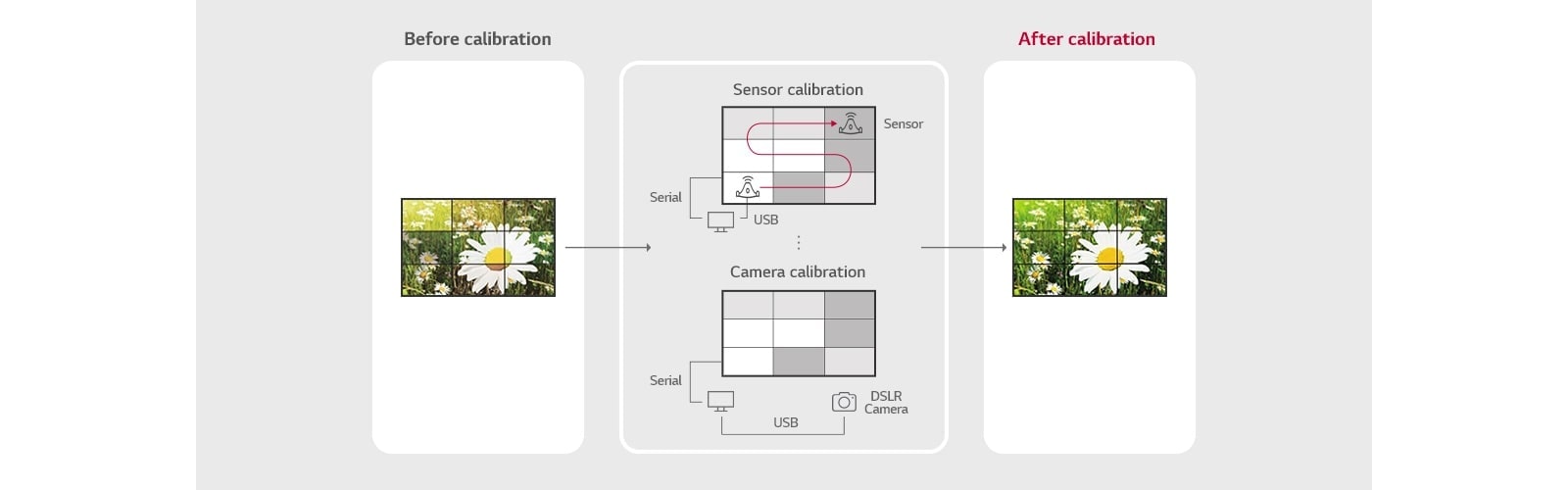 Before calibration

Sensor calibration

Sensor

Serial

USB

Camera calibration

Serial

DSLR Camera

USB

After calibration